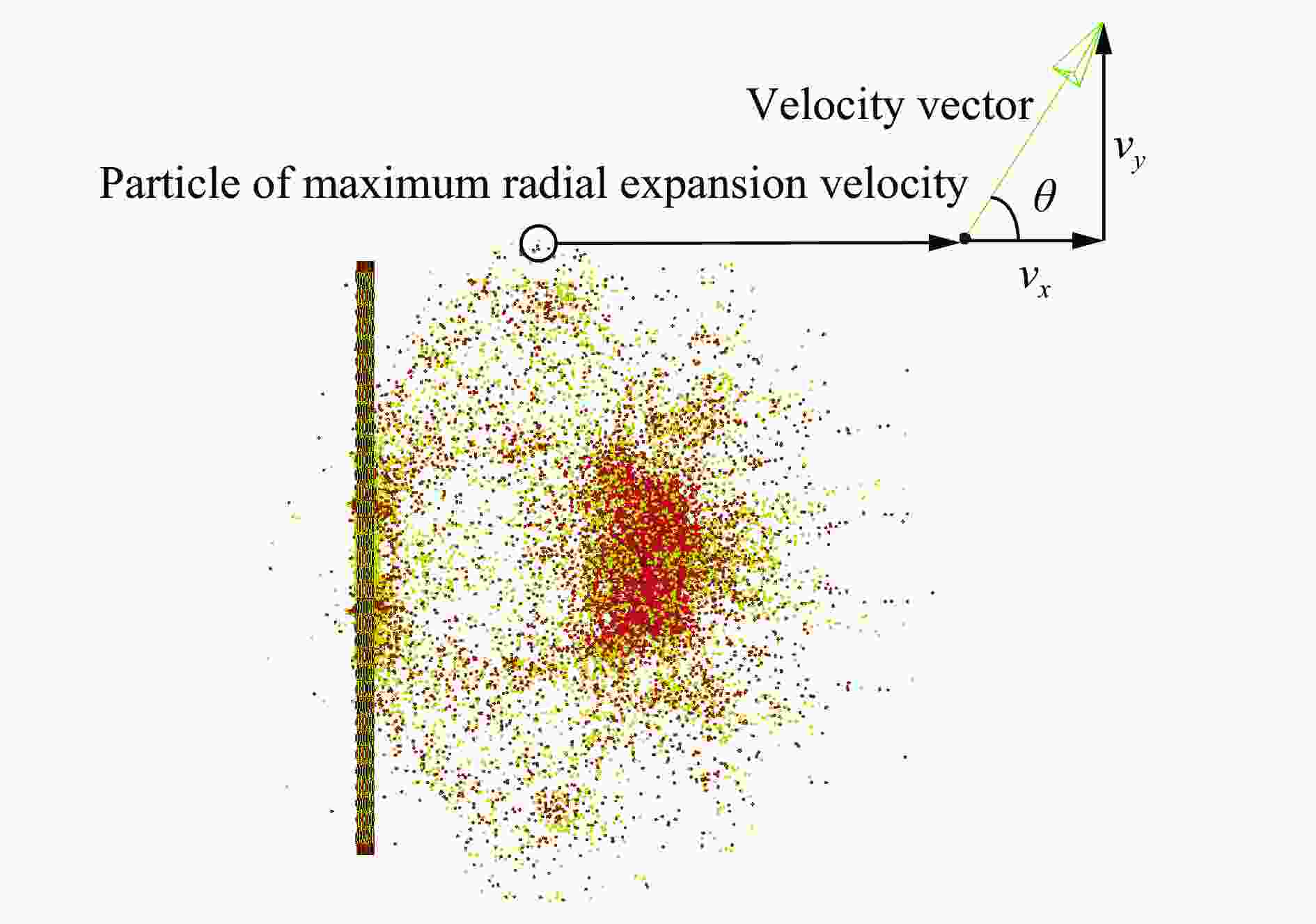 Velocity vector

$v_y$

Particle of maximum radial expansion velocity

$\theta$

$v_x$